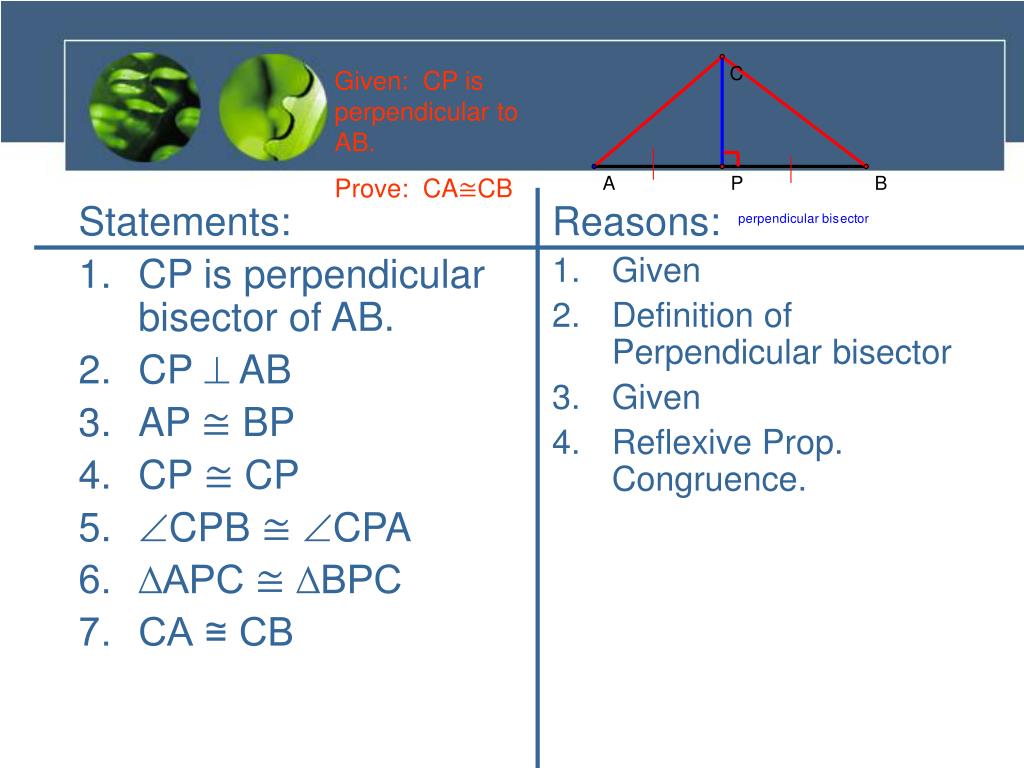 Given: CP is perpendicular to AB.

Prove: CA≅CB

C

A P B

perpendicular bisector

Statements:
1. CP is perpendicular bisector of AB.
2. CP $\perp$ AB
3. AP $\cong$ BP
4. CP $\cong$ CP
5. $\angle$CPB $\cong$ $\angle$CPA
6. $\Delta$APC $\cong$ $\Delta$BPC
7. CA ≅ CB

Reasons:
1. Given
2. Definition of Perpendicular bisector
3. Given
4. Reflexive Prop. Congruence.